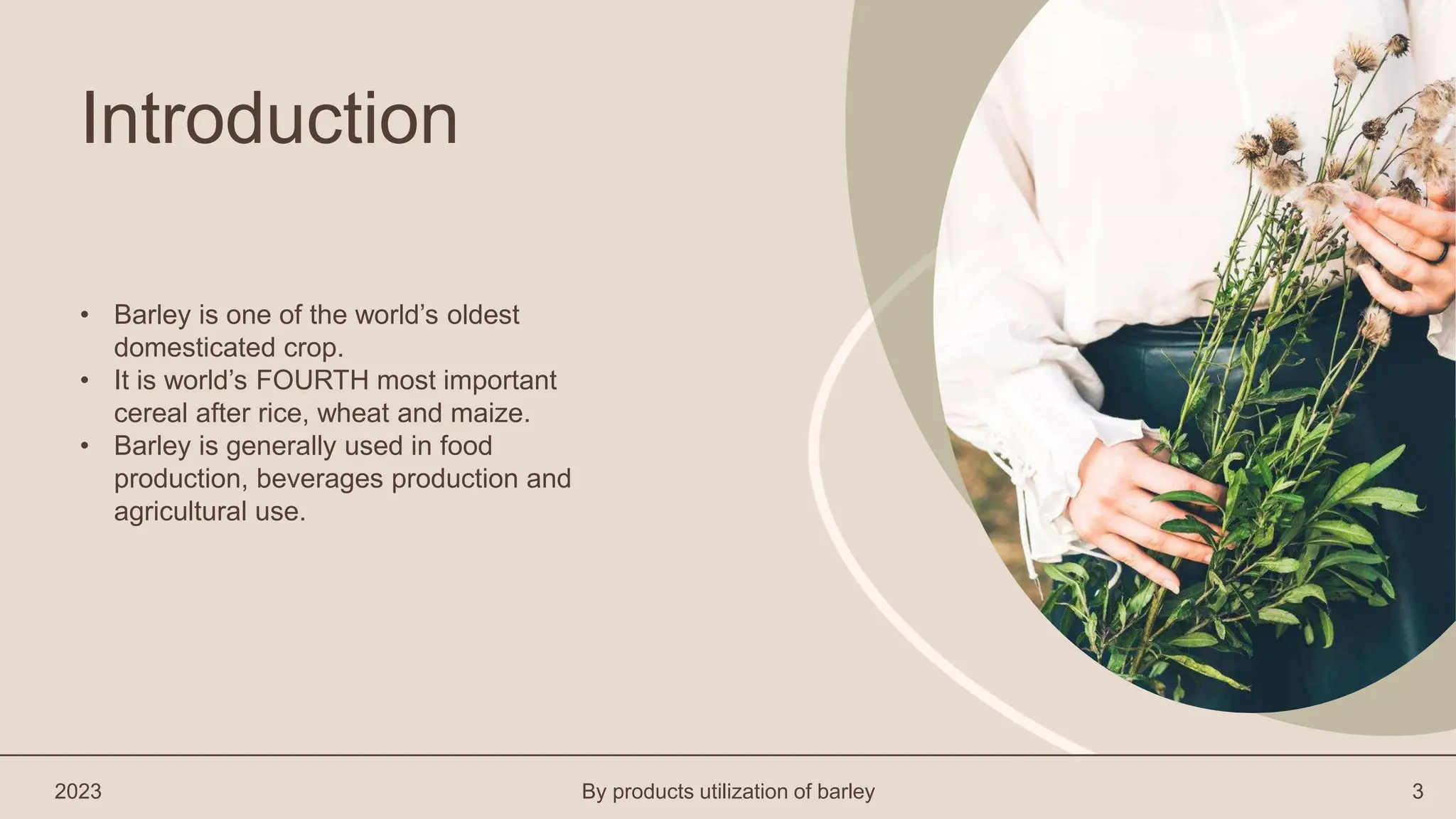 Introduction

• Barley is one of the world’s oldest domesticated crop.
• It is world’s FOURTH most important cereal after rice, wheat and maize.
• Barley is generally used in food production, beverages production and agricultural use.

2023

By products utilization of barley

3